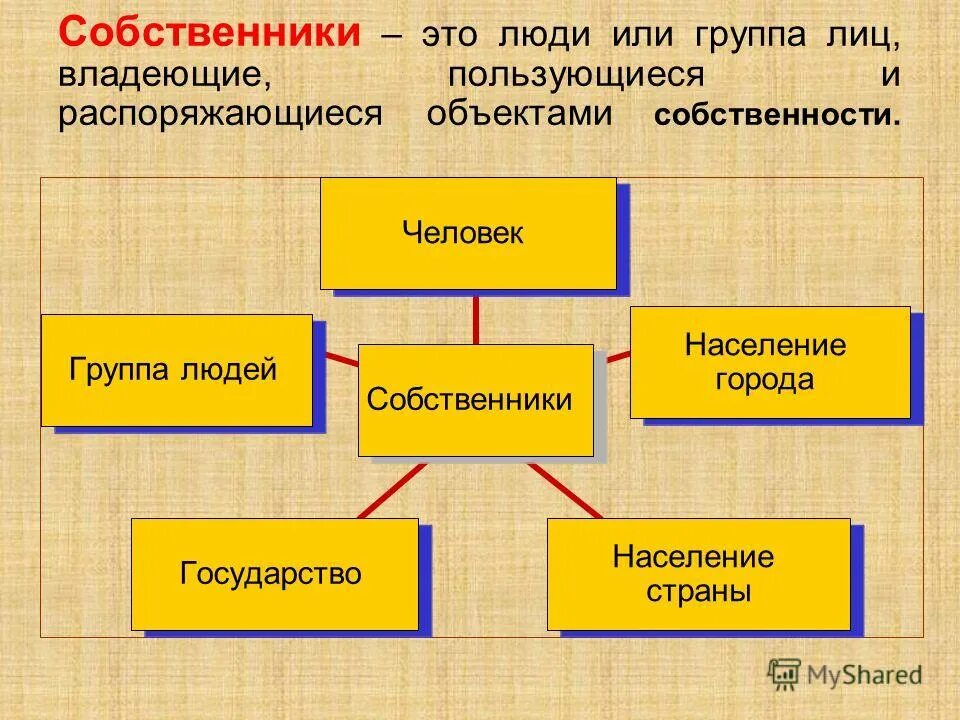 Собственники – это люди или группа лиц, владеющие, пользующиеся и распоряжающиеся объектами собственности.

Человек

Группа людей

Собственники

Население города

Государство

Население страны

MyShared